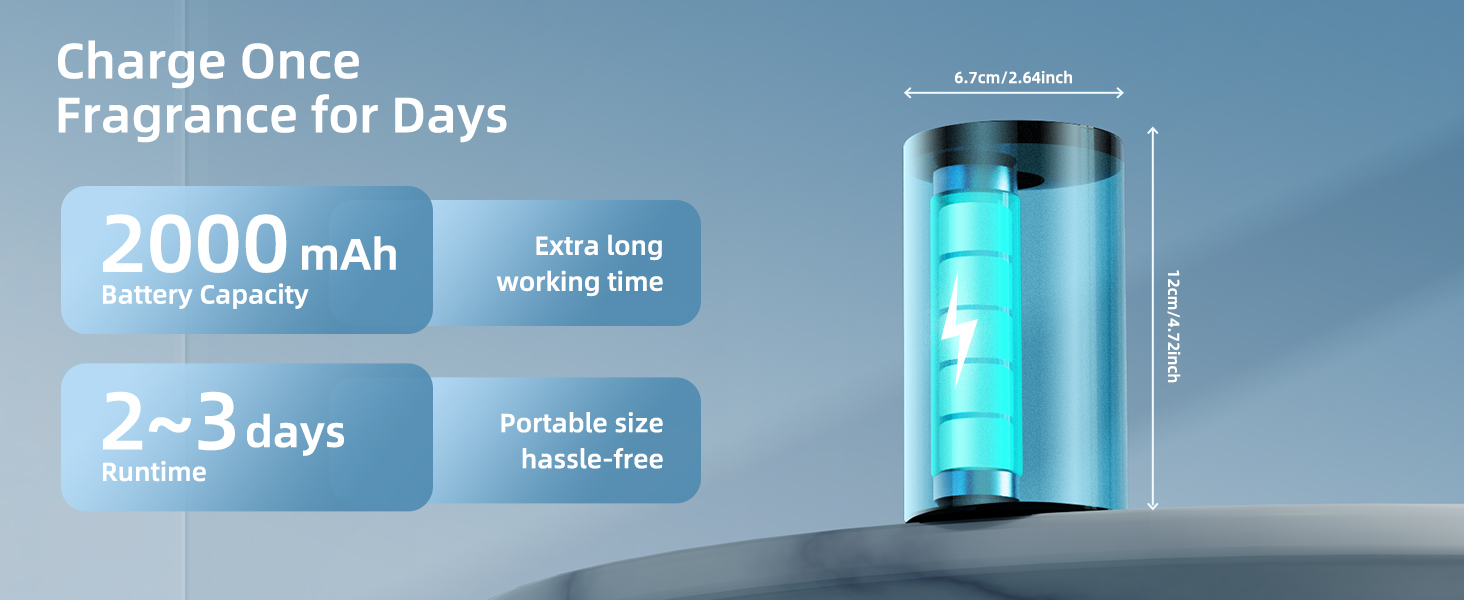 Charge Once
Fragrance for Days

2000 mAh
Battery Capacity

Extra long
working time

2~3 days
Runtime

Portable size
hassle-free

6.7cm/2.64inch

12cm/4.72inch